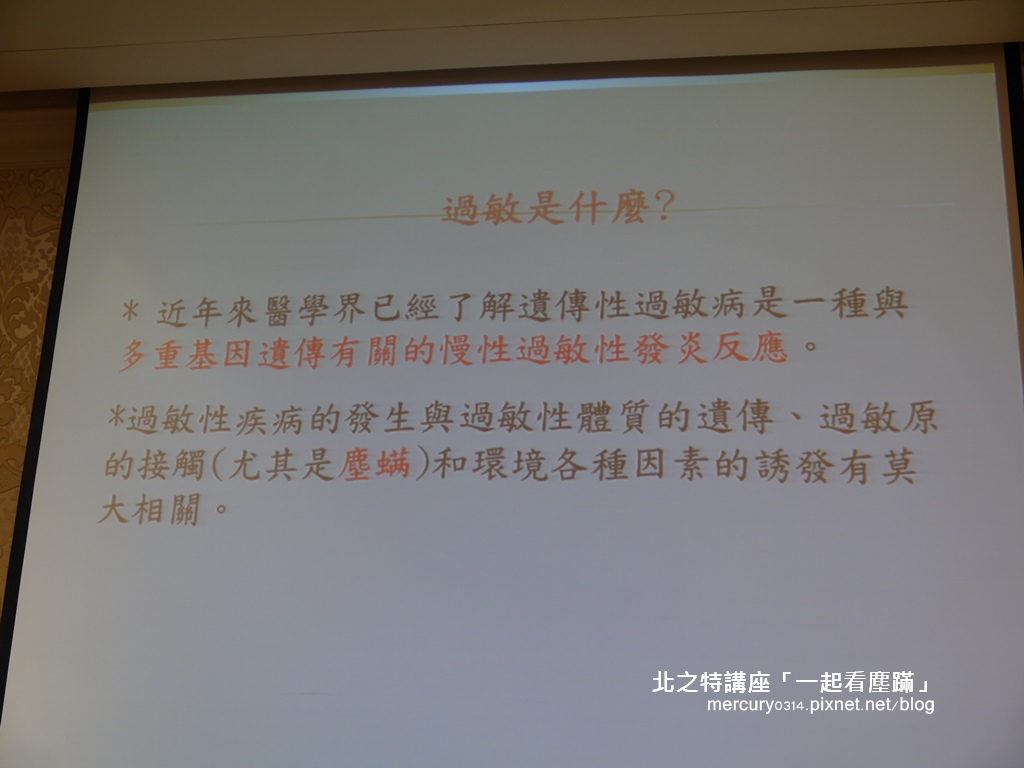 過敏是什麼?

* 近年來醫學界已經了解遺傳性過敏病是一種與多重基因遺傳有關的慢性過敏性發炎反應。

*過敏性疾病的發生與過敏性體質的遺傳、過敏原的接觸(尤其是塵蟎)和環境各種因素的誘發有莫大相關。

北之特講座「一起看塵蹣」
mercury0314.pixnet.net/blog